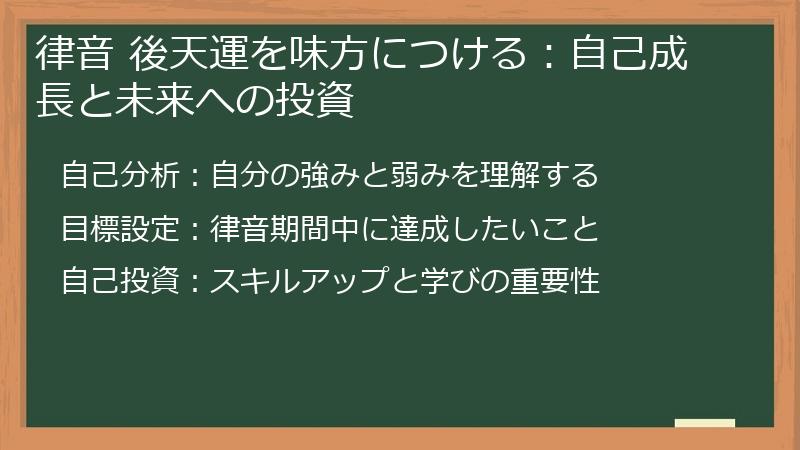 律音 後天運を味方につける：自己成長と未来への投資

自己分析：自分の強みと弱みを理解する

目標設定：律音期間中に達成したいこと

自己投資：スキルアップと学びの重要性